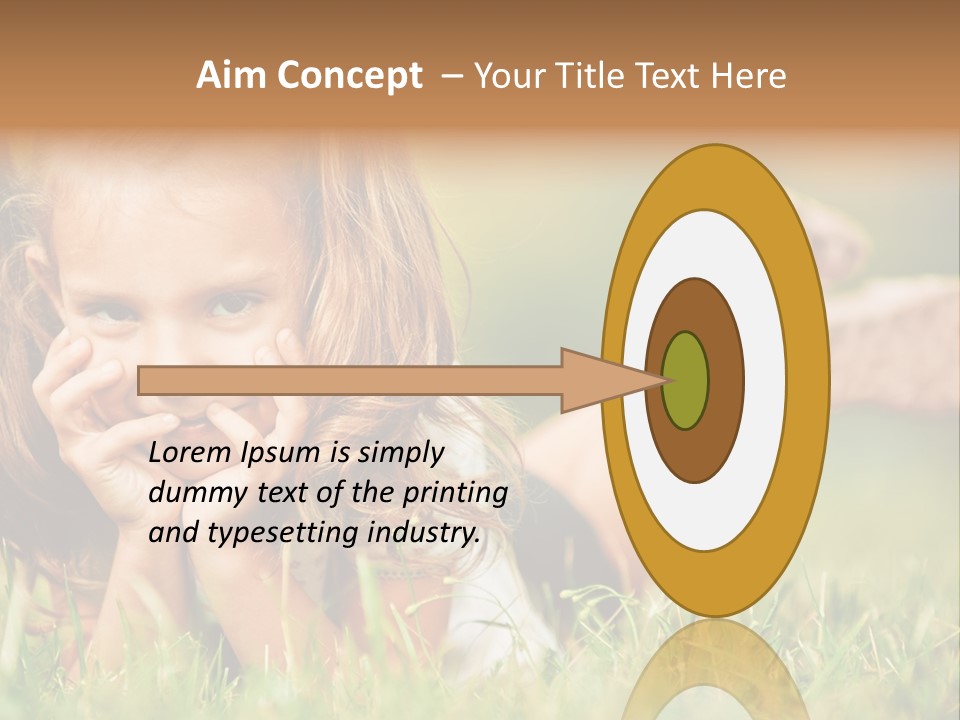 Aim Concept – Your Title Text Here

Lorem Ipsum is simply dummy text of the printing and typesetting industry.